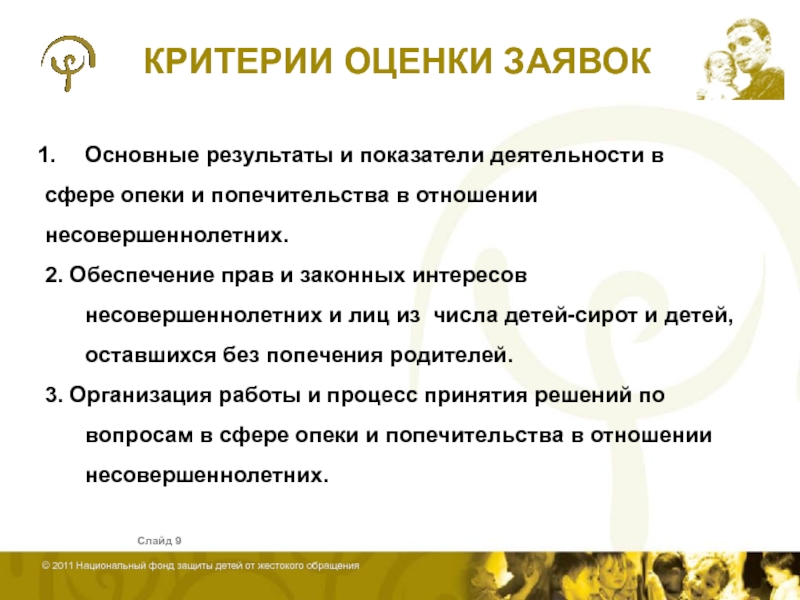 КРИТЕРИИ ОЦЕНКИ ЗАЯВОК

1. Основные результаты и показатели деятельности в сфере опеки и попечительства в отношении несовершеннолетних.

2. Обеспечение прав и законных интересов несовершеннолетних и лиц из числа детей-сирот и детей, оставшихся без попечения родителей.

3. Организация работы и процесс принятия решений по вопросам в сфере опеки и попечительства в отношении несовершеннолетних.

Слайд 9

© 2011 Национальный фонд защиты детей от жестокого обращения